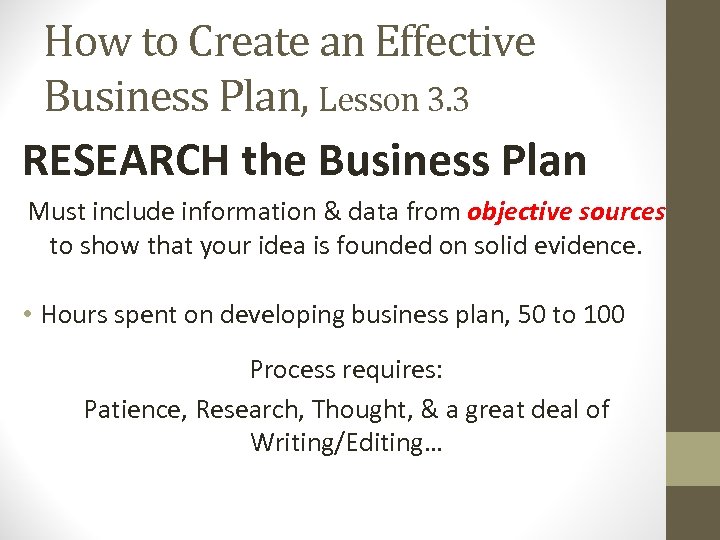 How to Create an Effective Business Plan, Lesson 3.3

RESEARCH the Business Plan

Must include information & data from objective sources to show that your idea is founded on solid evidence.

• Hours spent on developing business plan, 50 to 100

Process requires:

Patience, Research, Thought, & a great deal of Writing/Editing…